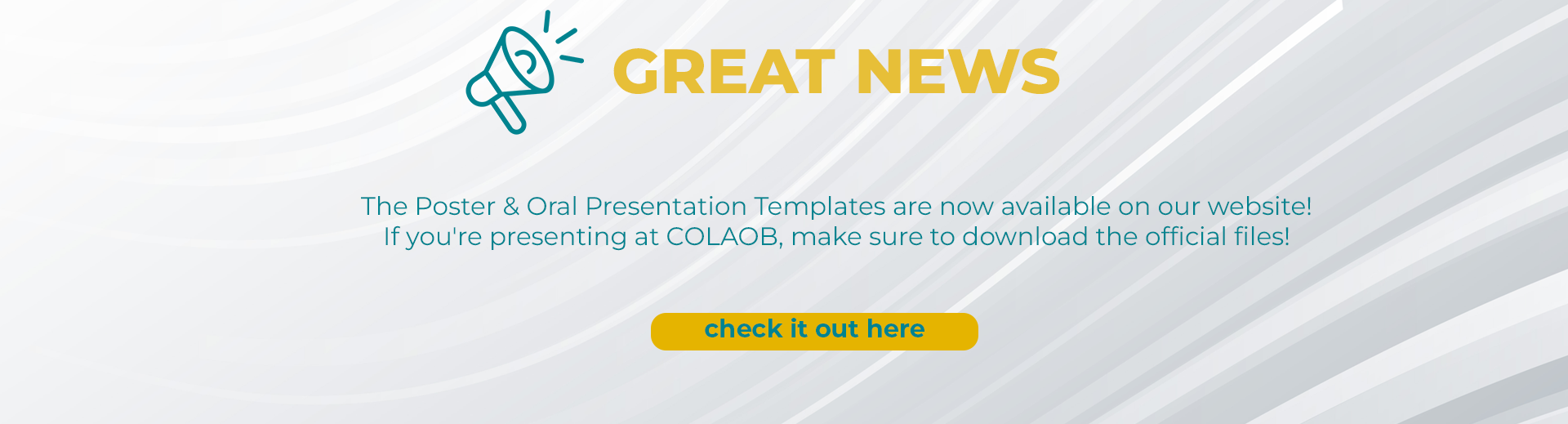 GREAT NEWS

The Poster & Oral Presentation Templates are now available on our website!
If you're presenting at COLAOB, make sure to download the official files!

check it out here